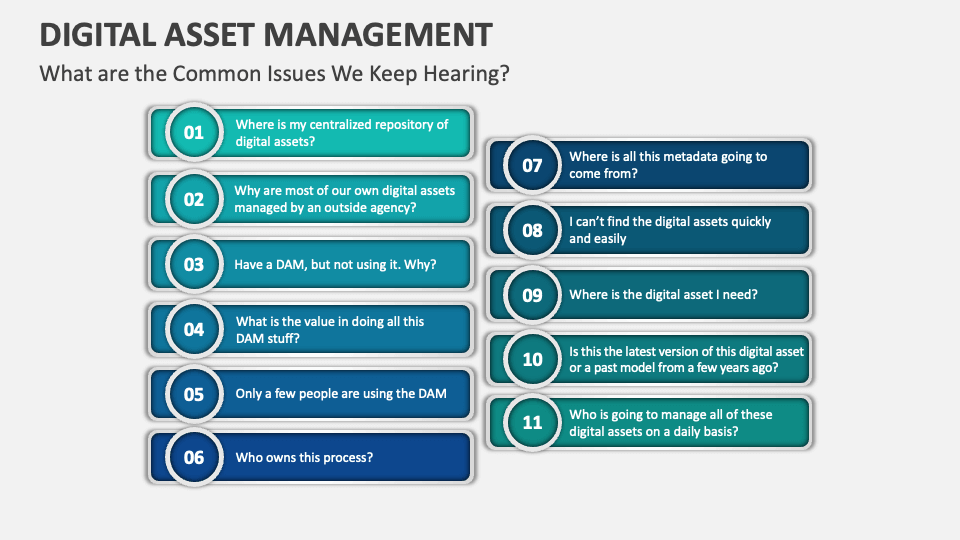 DIGITAL ASSET MANAGEMENT

What are the Common Issues We Keep Hearing?

01 Where is my centralized repository of digital assets?

02 Why are most of our own digital assets managed by an outside agency?

03 Have a DAM, but not using it. Why?

04 What is the value in doing all this DAM stuff?

05 Only a few people are using the DAM

06 Who owns this process?

07 Where is all this metadata going to come from?

08 I can't find the digital assets quickly and easily

09 Where is the digital asset I need?

10 Is this the latest version of this digital asset or a past model from a few years ago?

11 Who is going to manage all of these digital assets on a daily basis?